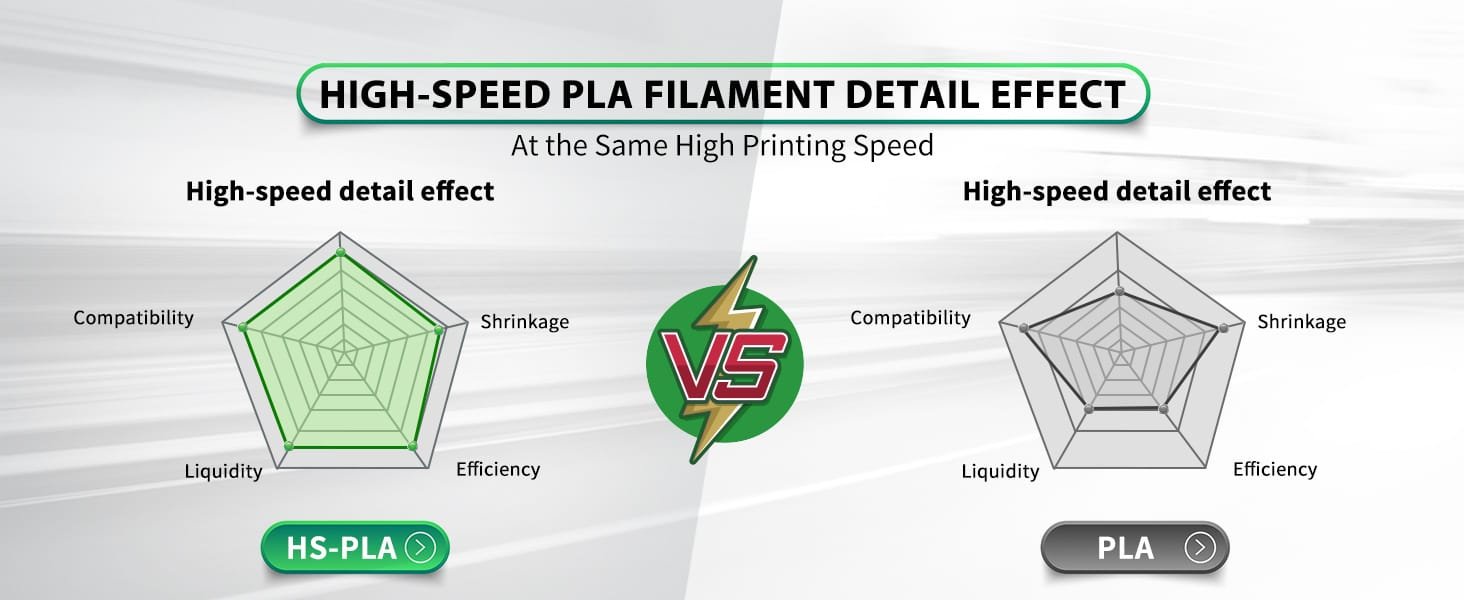 HIGH-SPEED PLA FILAMENT DETAIL EFFECT
At the Same High Printing Speed

High-speed detail effect

Compatibility
Shrinkage
Liquidity
Efficiency

HS-PLA

VS

High-speed detail effect

Compatibility
Shrinkage
Liquidity
Efficiency

PLA